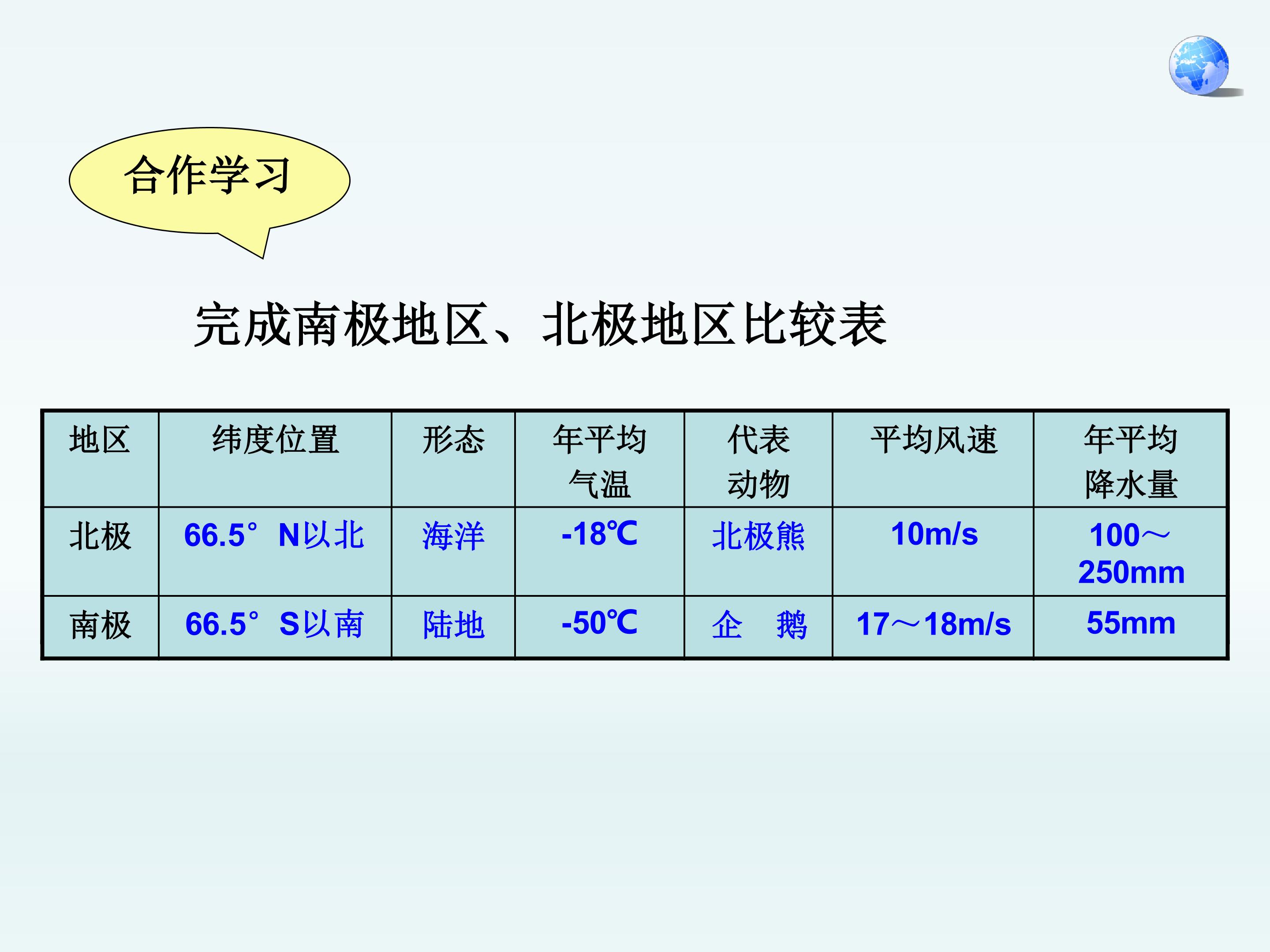 合作学习

完成南极地区、北极地区比较表

| 地区 | 纬度位置 | 形态 | 年平均气温 | 代表动物 | 平均风速 | 年平均降水量 |
|---|---|---|---|---|---|---|
| 北极 | 66.5° N以北 | 海洋 | -18℃ | 北极熊 | 10m/s | 100～250mm |
| 南极 | 66.5° S以南 | 陆地 | -50℃ | 企　鹅 | 17～18m/s | 55mm |